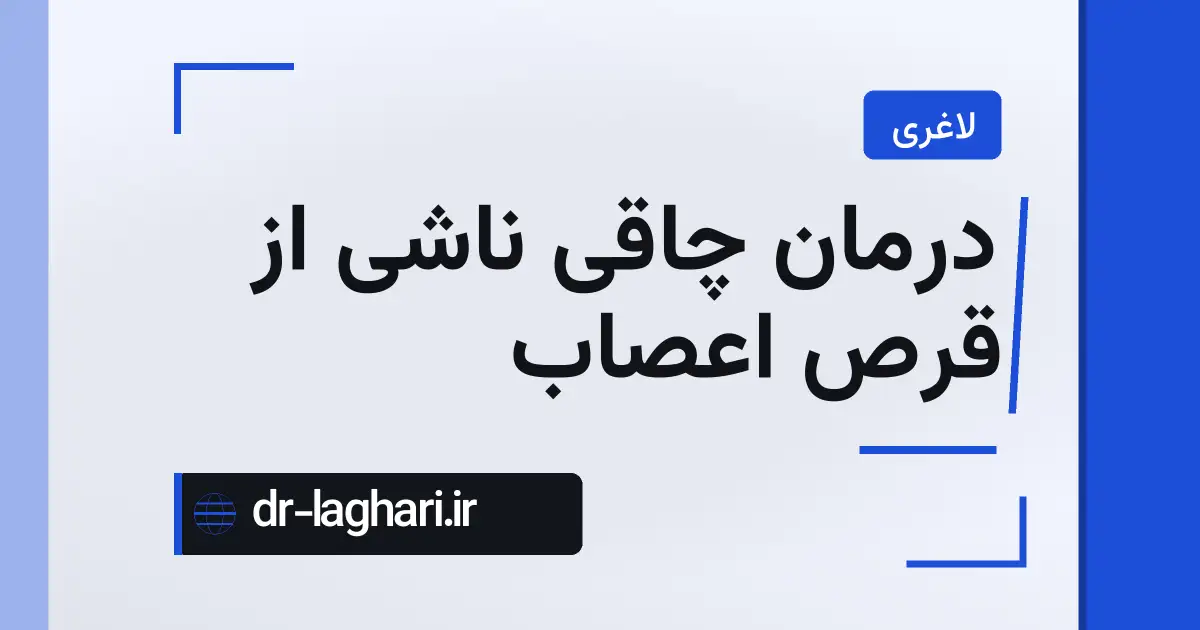 لاغری

درمان چاقی ناشی از قرص اعصاب

dr-laghari.ir